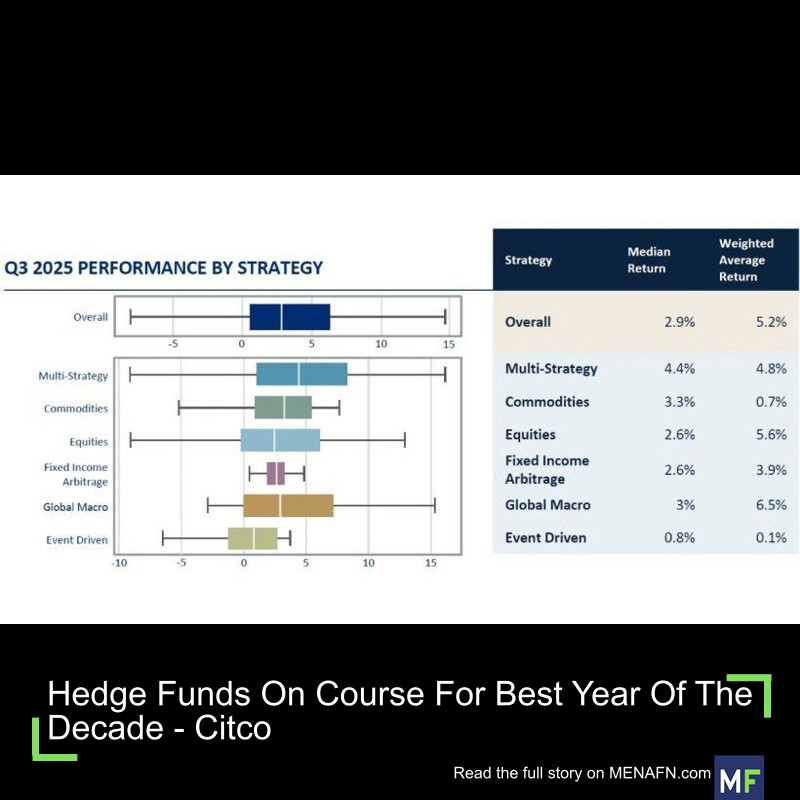 Q3 2025 PERFORMANCE BY STRATEGY

Overall

-5 0 5 10 15

Multi-Strategy
Commodities
Equities
Fixed Income Arbitrage
Global Macro
Event Driven

-10 -5 0 5 10 15

| Strategy | Median Return | Weighted Average Return |
|---|---|---|
| Overall | 2.9% | 5.2% |
| Multi-Strategy | 4.4% | 4.8% |
| Commodities | 3.3% | 0.7% |
| Equities | 2.6% | 5.6% |
| Fixed Income Arbitrage | 2.6% | 3.9% |
| Global Macro | 3% | 6.5% |
| Event Driven | 0.8% | 0.1% |

Hedge Funds On Course For Best Year Of The Decade - Citco

Read the full story on MENAFN.com

MF